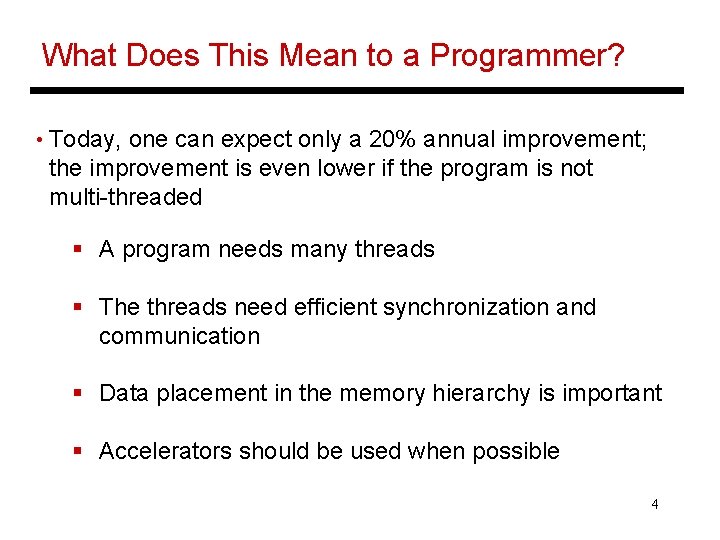 What Does This Mean to a Programmer?

• Today, one can expect only a 20% annual improvement; the improvement is even lower if the program is not multi-threaded

▪ A program needs many threads

▪ The threads need efficient synchronization and communication

▪ Data placement in the memory hierarchy is important

▪ Accelerators should be used when possible

4